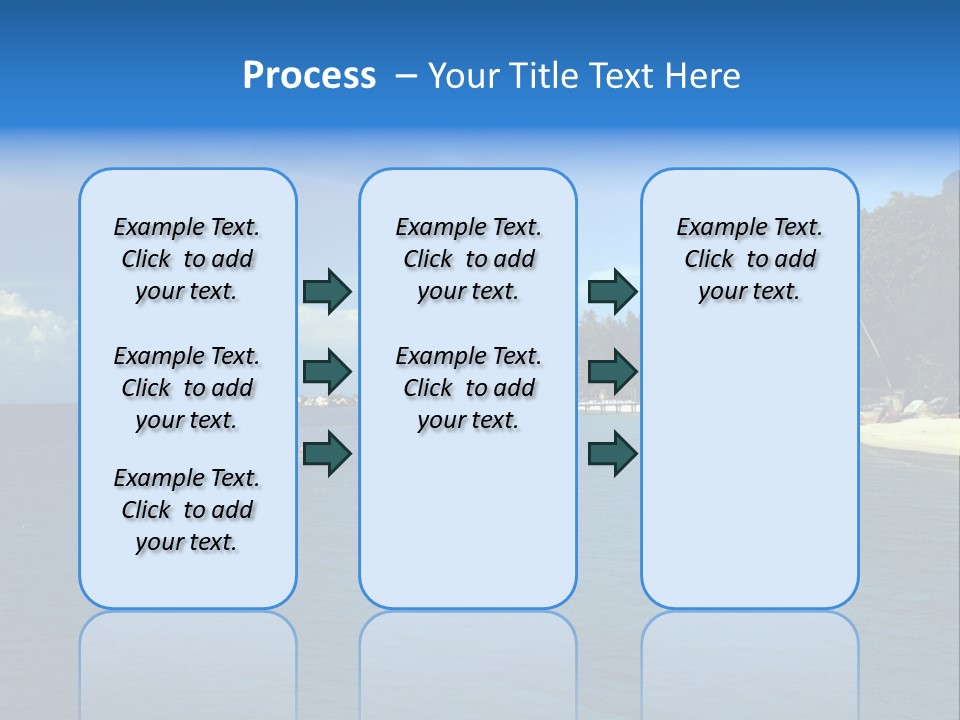 Process – Your Title Text Here

Example Text. Click to add your text.

Example Text. Click to add your text.

Example Text. Click to add your text.

Example Text. Click to add your text.

Example Text. Click to add your text.

Example Text. Click to add your text.